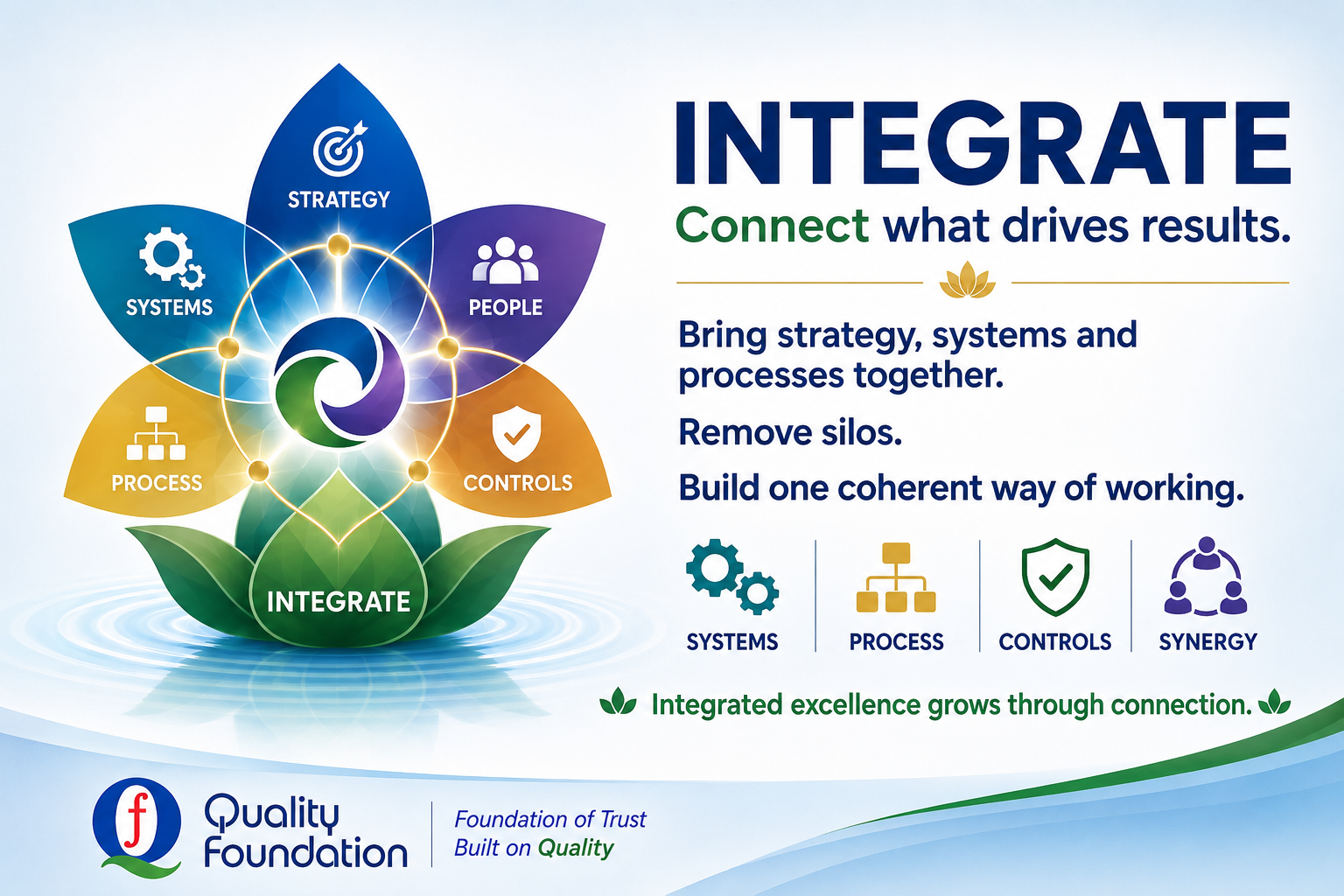 STRATEGY

SYSTEMS

PEOPLE

PROCESS

CONTROLS

INTEGRATE

INTEGRATE

Connect what drives results.

Bring strategy, systems and processes together.

Remove silos.

Build one coherent way of working.

SYSTEMS

PROCESS

CONTROLS

SYNERGY

Integrated excellence grows through connection.

f

Quality Foundation

Foundation of Trust
Built on Quality